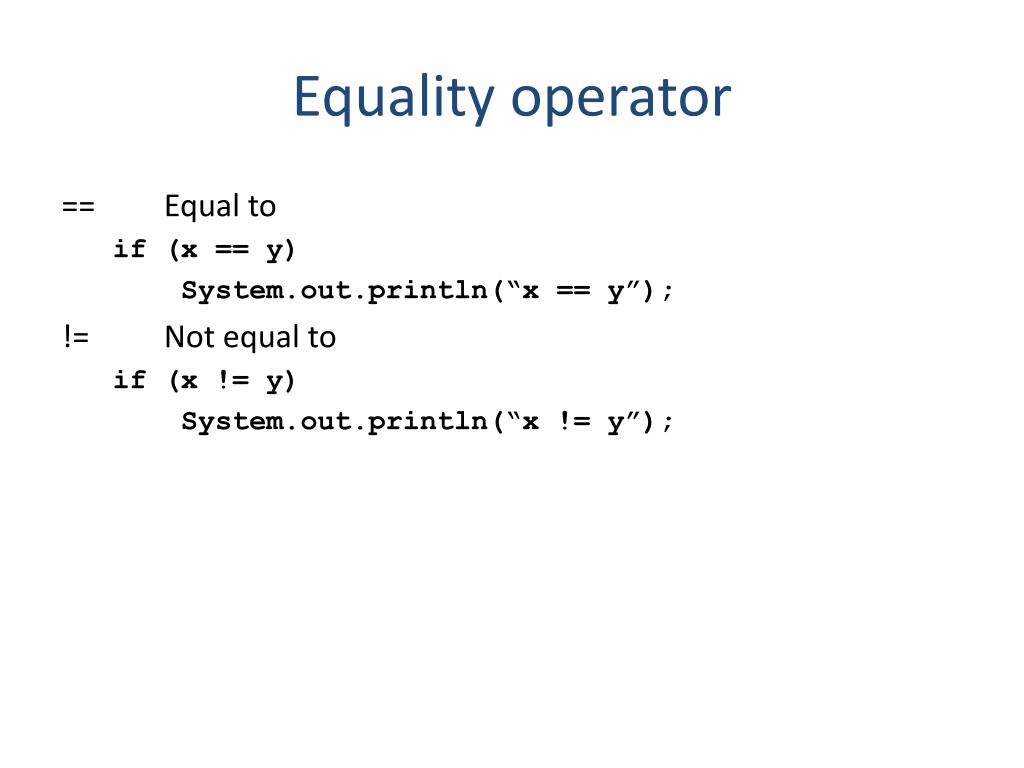 Equality operator

== Equal to

if (x == y)
System.out.println(“x == y”);

!= Not equal to

if (x != y)
System.out.println(“x != y”);